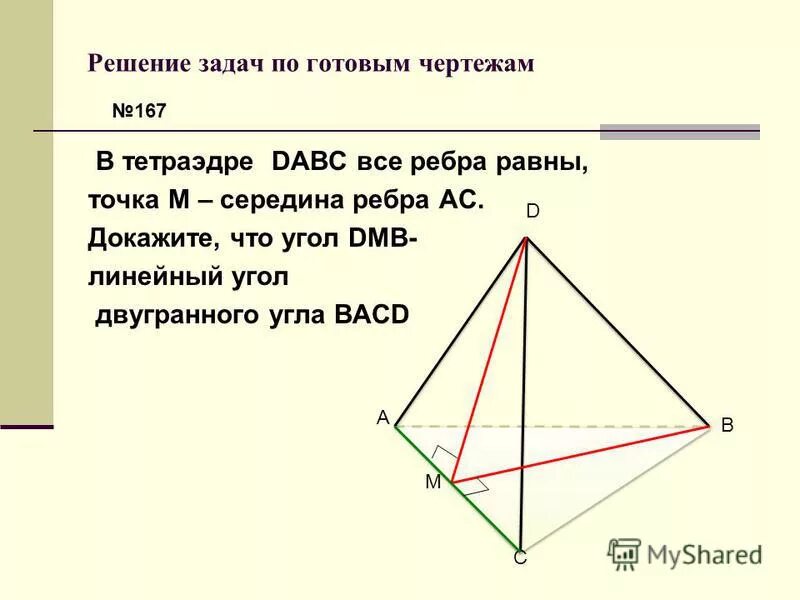 Решение задач по готовым чертежам

№167

В тетраэдре DABC все ребра равны, точка М – середина ребра АС. Докажите, что угол DMB- линейный угол двугранного угла BACD

D

A

B

M

C

MyShared